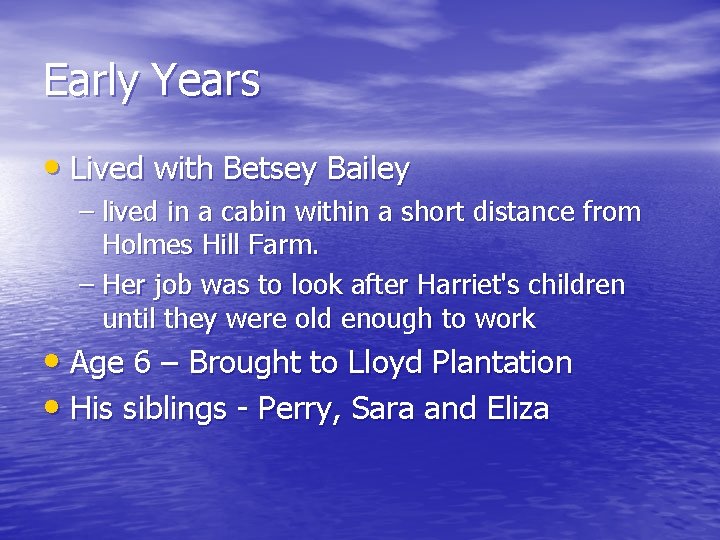 Early Years

• Lived with Betsey Bailey
– lived in a cabin within a short distance from Holmes Hill Farm.
– Her job was to look after Harriet's children until they were old enough to work
• Age 6 – Brought to Lloyd Plantation
• His siblings - Perry, Sara and Eliza